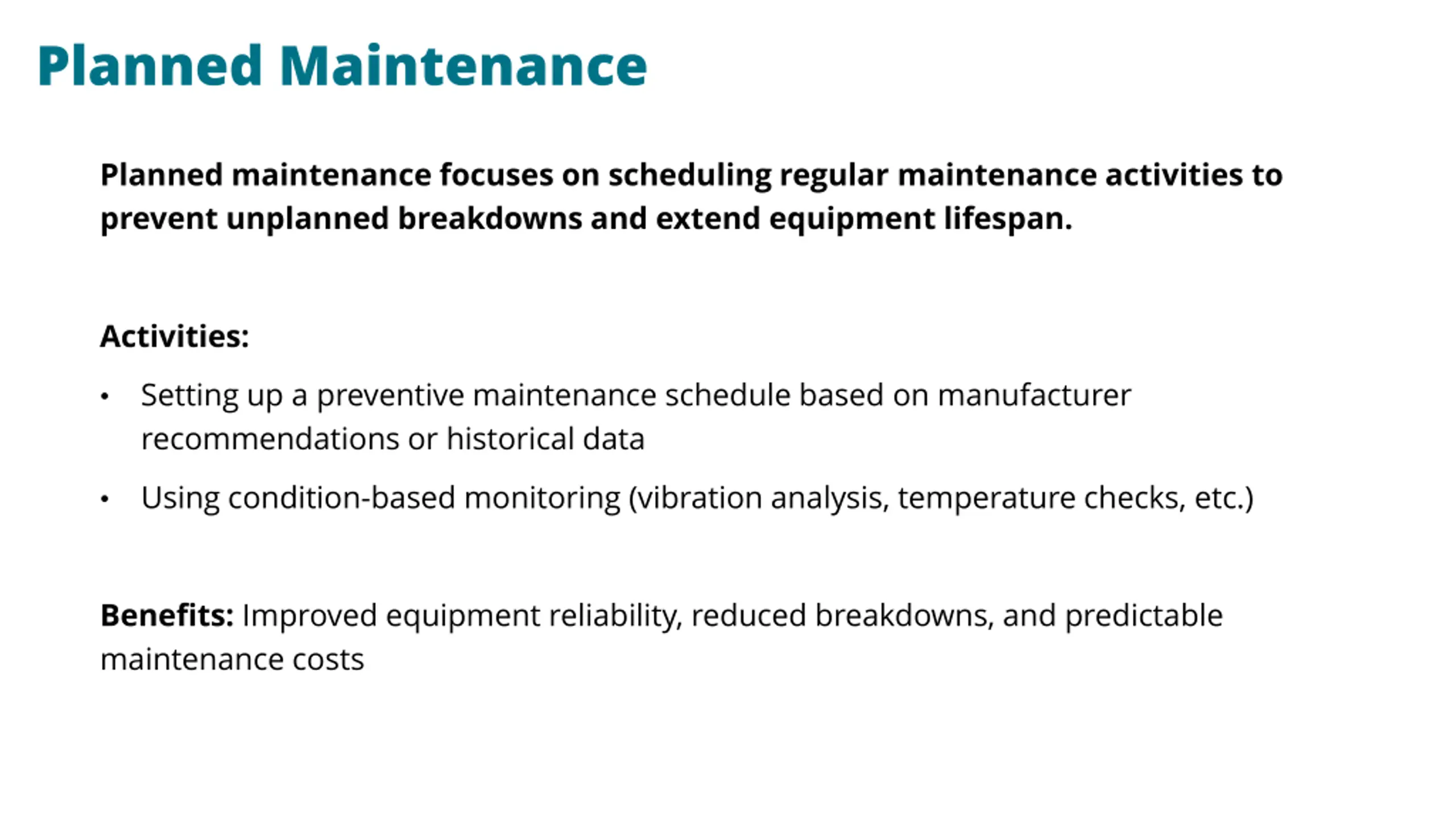 Planned Maintenance

Planned maintenance focuses on scheduling regular maintenance activities to prevent unplanned breakdowns and extend equipment lifespan.

Activities:

• Setting up a preventive maintenance schedule based on manufacturer recommendations or historical data

• Using condition-based monitoring (vibration analysis, temperature checks, etc.)

Benefits: Improved equipment reliability, reduced breakdowns, and predictable maintenance costs